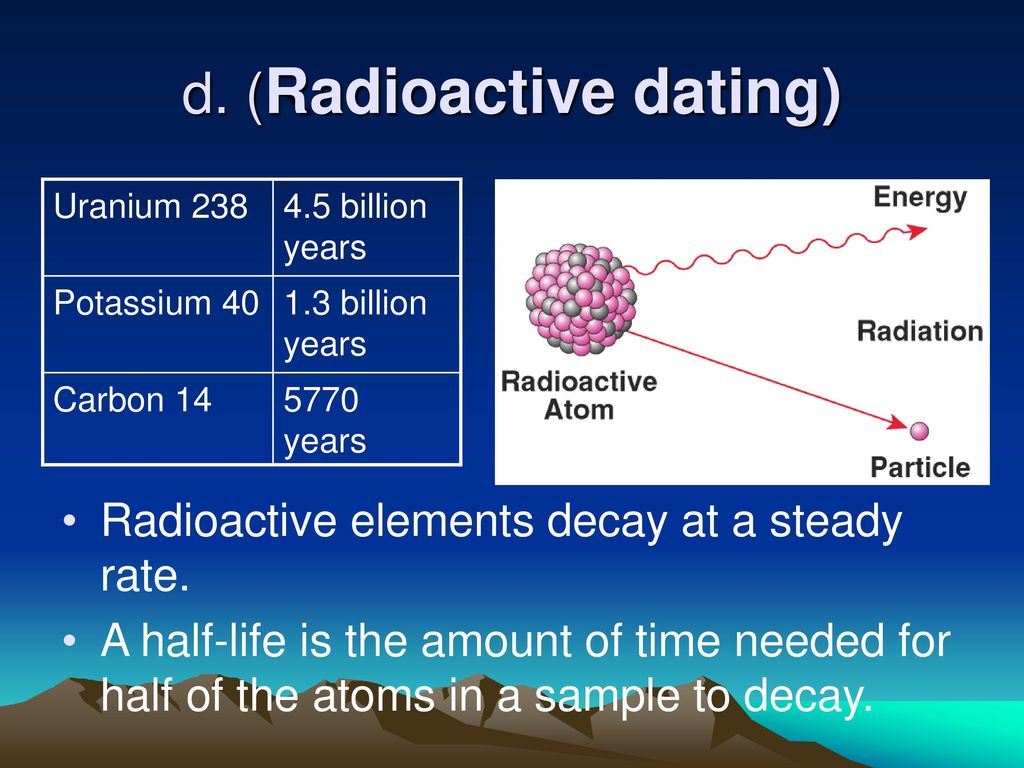 d. (Radioactive dating)

| Uranium 238 | 4.5 billion years |
|---|---|
| Potassium 40 | 1.3 billion years |
| Carbon 14 | 5770 years |

Energy

Radiation

Radioactive Atom

Particle

• Radioactive elements decay at a steady rate.

• A half-life is the amount of time needed for half of the atoms in a sample to decay.